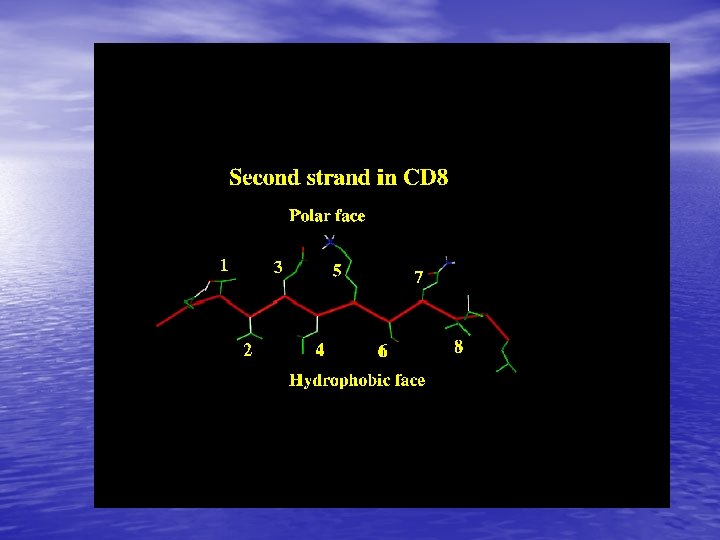 Second strand in CD8

Polar face

1

3

5

7

2

4

6

8

Hydrophobic face